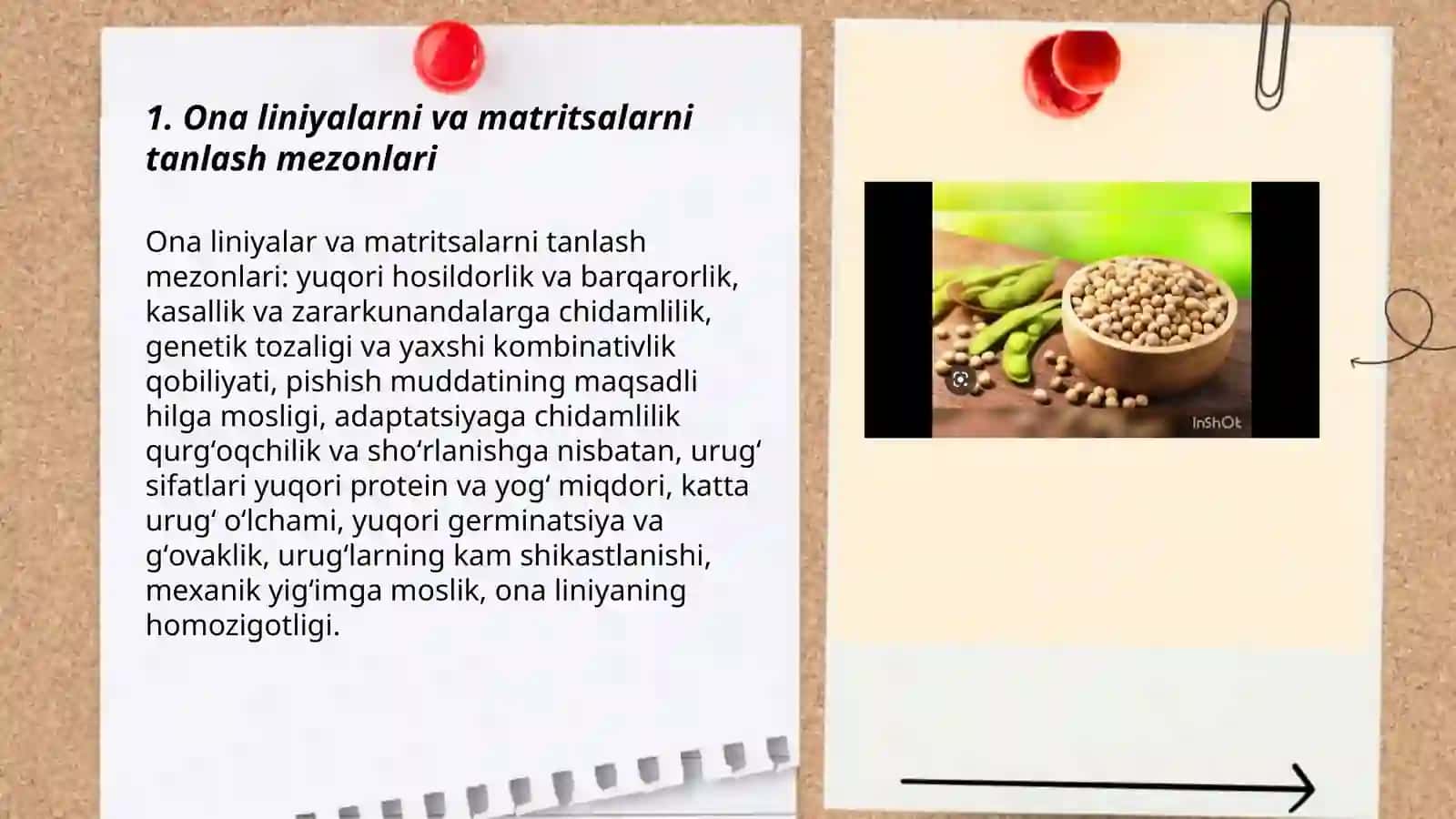 1. Ona liniyalarni va matritsalarni tanlash mezonlari

Ona liniyalar va matritsalarni tanlash mezonlari: yuqori hosildorlik va barqarorlik, kasallik va zararkunandalarga chidamlilik, genetik tozaligi va yaxshi kombinativlik qobiliyati, pishish muddatining maqsadli hilga mosligi, adaptatsiyaga chidamlilik qurg‘oqchilik va sho‘rlanishga nisbatan, urug‘ sifatlari yuqori protein va yog‘ miqdori, katta urug‘ o‘lchami, yuqori germinatsiya va g‘ovaklik, urug‘larning kam shikastlanishi, mexanik yig‘imga moslik, ona liniyaning homozigotligi.

InShOt